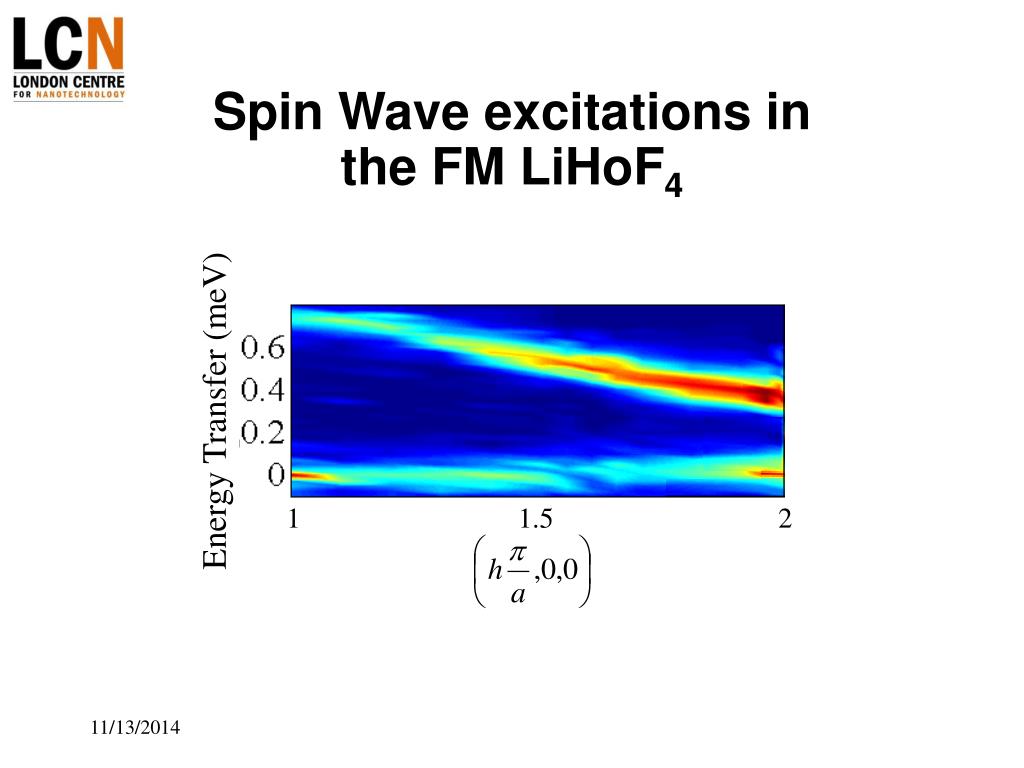 LCN
LONDON CENTRE FOR NANOTECHNOLOGY

Spin Wave excitations in the FM $LiHoF_4$

Energy Transfer (meV)

0.6
0.4
0.2
0

1
1.5
2

$\left(h\frac{\pi}{a},0,0\right)$

11/13/2014